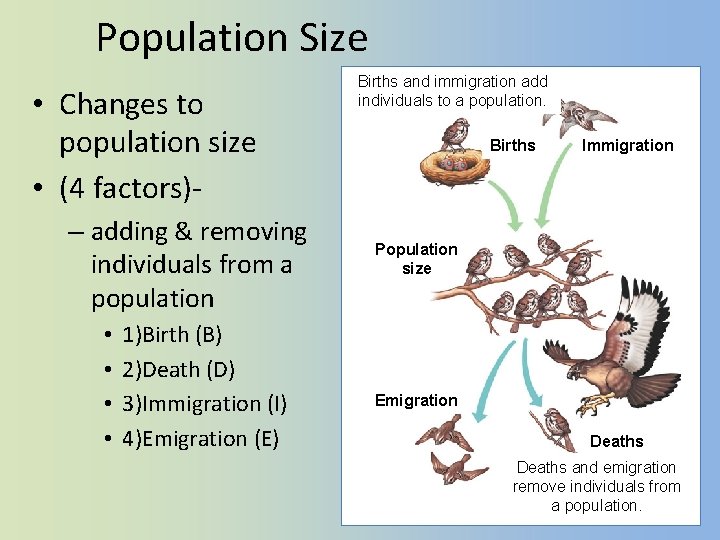 Population Size

• Changes to population size
• (4 factors)-
– adding & removing individuals from a population
• 1)Birth (B)
• 2)Death (D)
• 3)Immigration (I)
• 4)Emigration (E)

Births and immigration add individuals to a population.

Births

Immigration

Population size

Emigration

Deaths

Deaths and emigration remove individuals from a population.